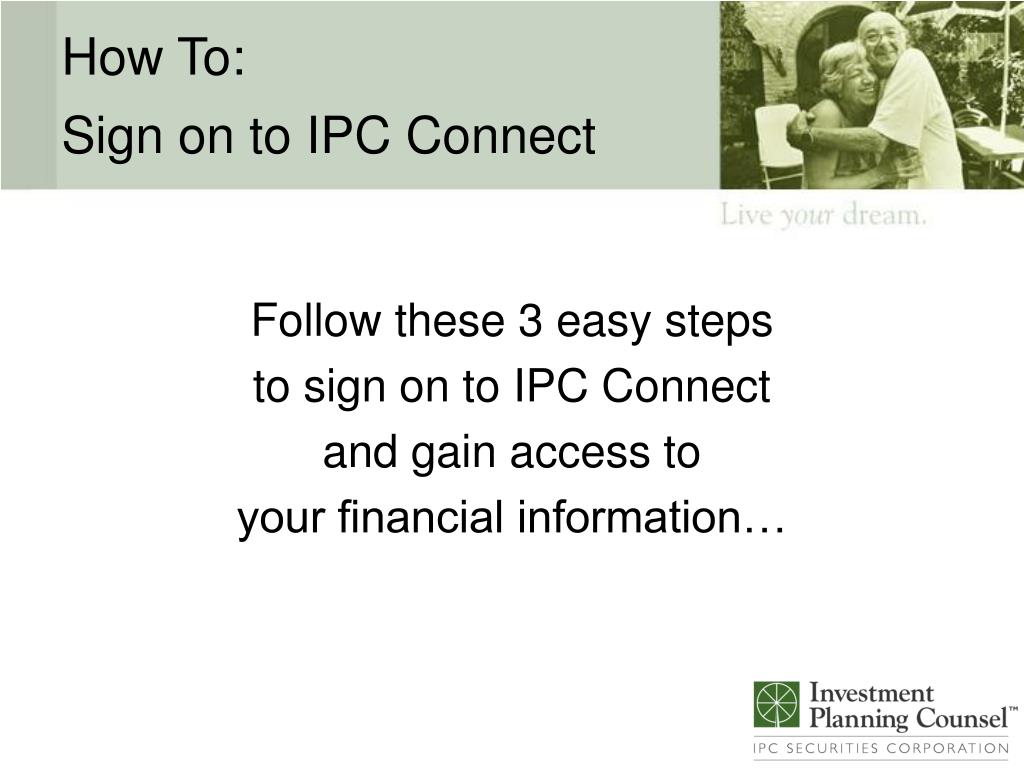 How To:
Sign on to IPC Connect

Live your dream.

Follow these 3 easy steps
to sign on to IPC Connect
and gain access to
your financial information…

Investment
Planning Counsel™
IPC SECURITIES CORPORATION